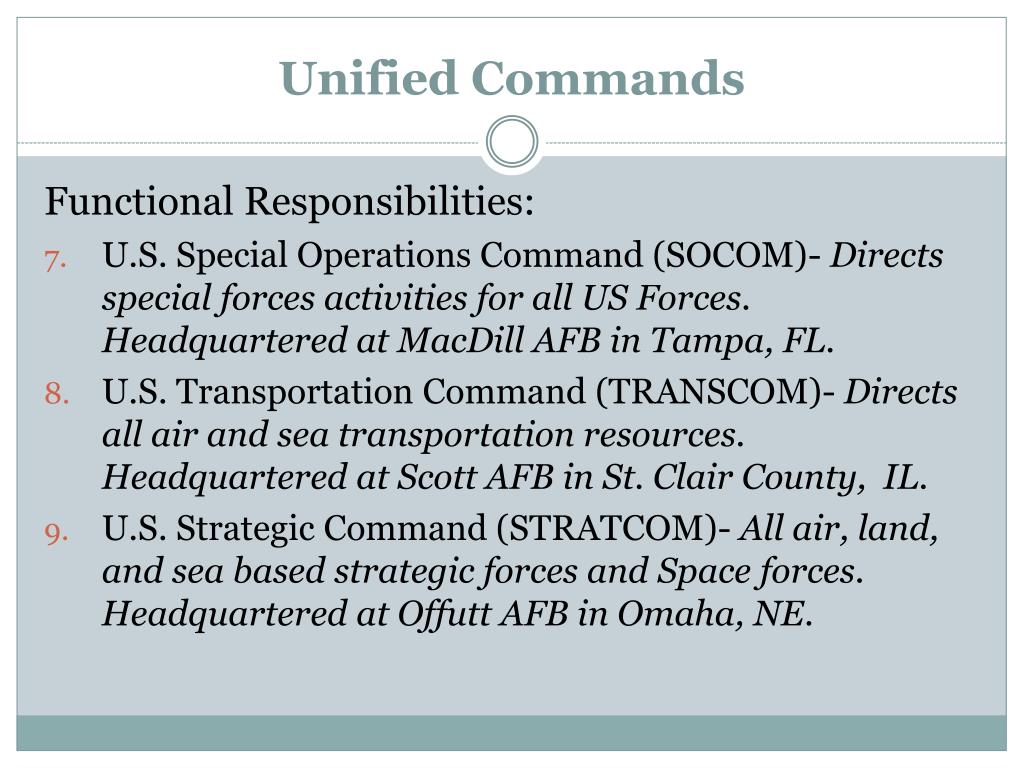 Unified Commands

Functional Responsibilities:

7. U.S. Special Operations Command (SOCOM)- Directs special forces activities for all US Forces. Headquartered at MacDill AFB in Tampa, FL.

8. U.S. Transportation Command (TRANSCOM)- Directs all air and sea transportation resources. Headquartered at Scott AFB in St. Clair County, IL.

9. U.S. Strategic Command (STRATCOM)- All air, land, and sea based strategic forces and Space forces. Headquartered at Offutt AFB in Omaha, NE.